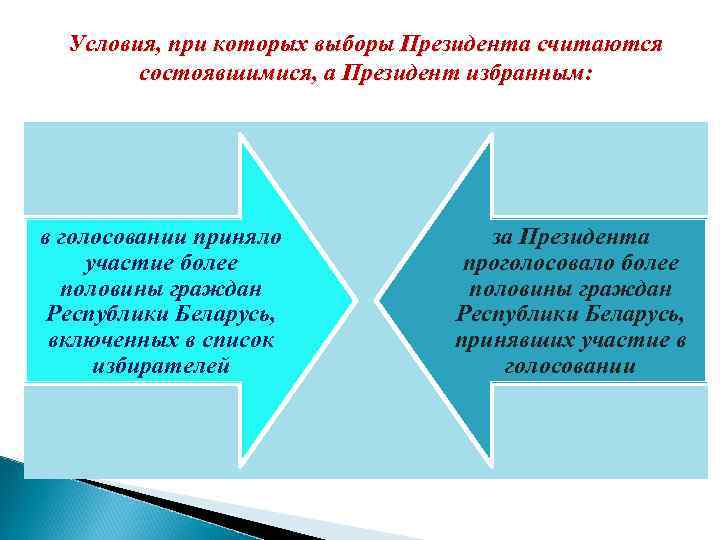 Условия, при которых выборы Президента считаются состоявшимися, а Президент избранным:

в голосовании приняло участие более половины граждан Республики Беларусь, включенных в список избирателей

за Президента проголосовало более половины граждан Республики Беларусь, принявших участие в голосовании